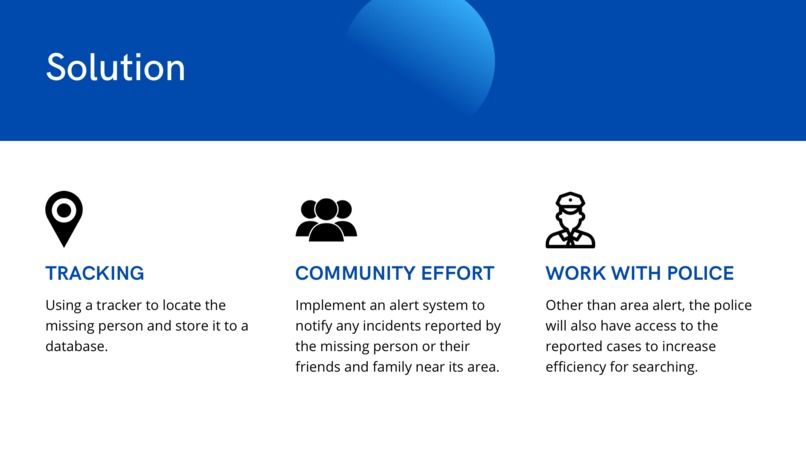 Solution

TRACKING

Using a tracker to locate the missing person and store it to a database.

COMMUNITY EFFORT

Implement an alert system to notify any incidents reported by the missing person or their friends and family near its area.

WORK WITH POLICE

Other than area alert, the police will also have access to the reported cases to increase efficiency for searching.